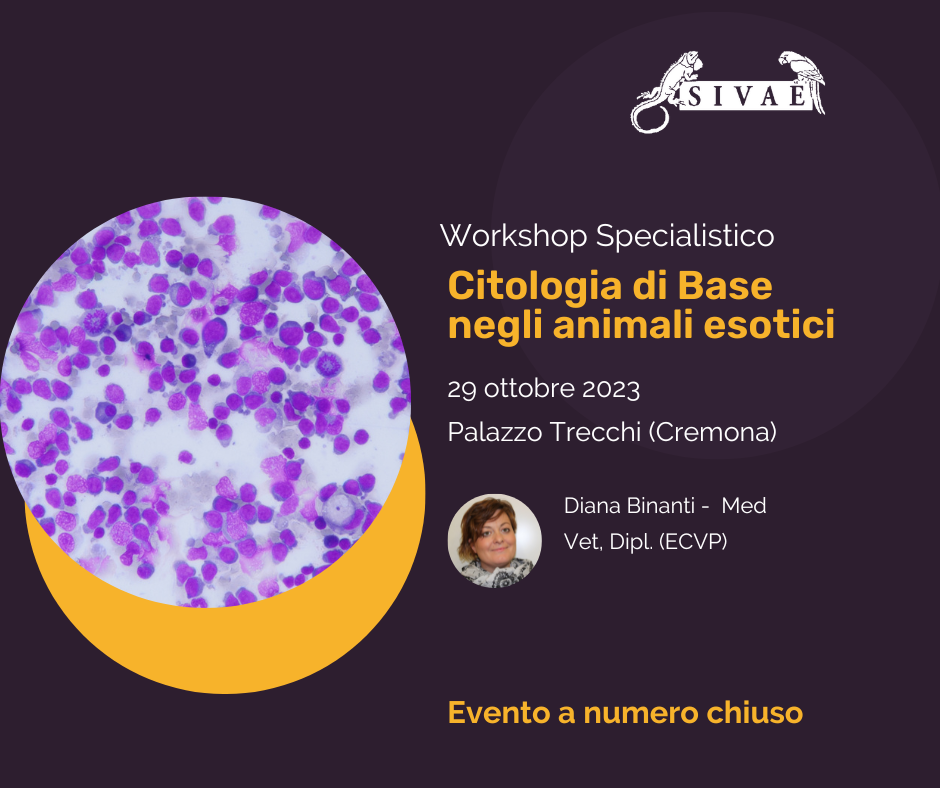 SIVAE

Workshop Specialistico

Citologia di Base negli animali esotici

29 ottobre 2023

Palazzo Trecchi (Cremona)

Diana Binanti - Med Vet, Dipl. (ECVP)

Evento a numero chiuso